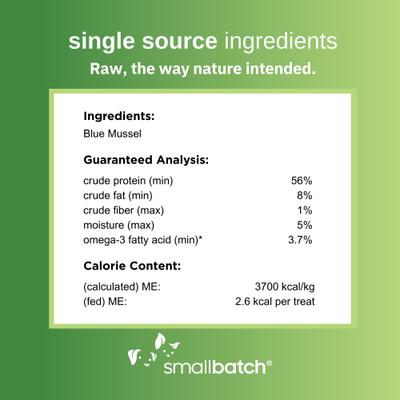 single source ingredients
Raw, the way nature intended.

Ingredients:
Blue Mussel

Guaranteed Analysis:

| | |
|---|---|
| crude protein (min) | 56% |
| crude fat (min) | 8% |
| crude fiber (max) | 1% |
| moisture (max) | 5% |
| omega-3 fatty acid (min)* | 3.7% |

Calorie Content:

| | |
|---|---|
| (calculated) ME: | 3700 kcal/kg |
| (fed) ME: | 2.6 kcal per treat |

smallbatch®